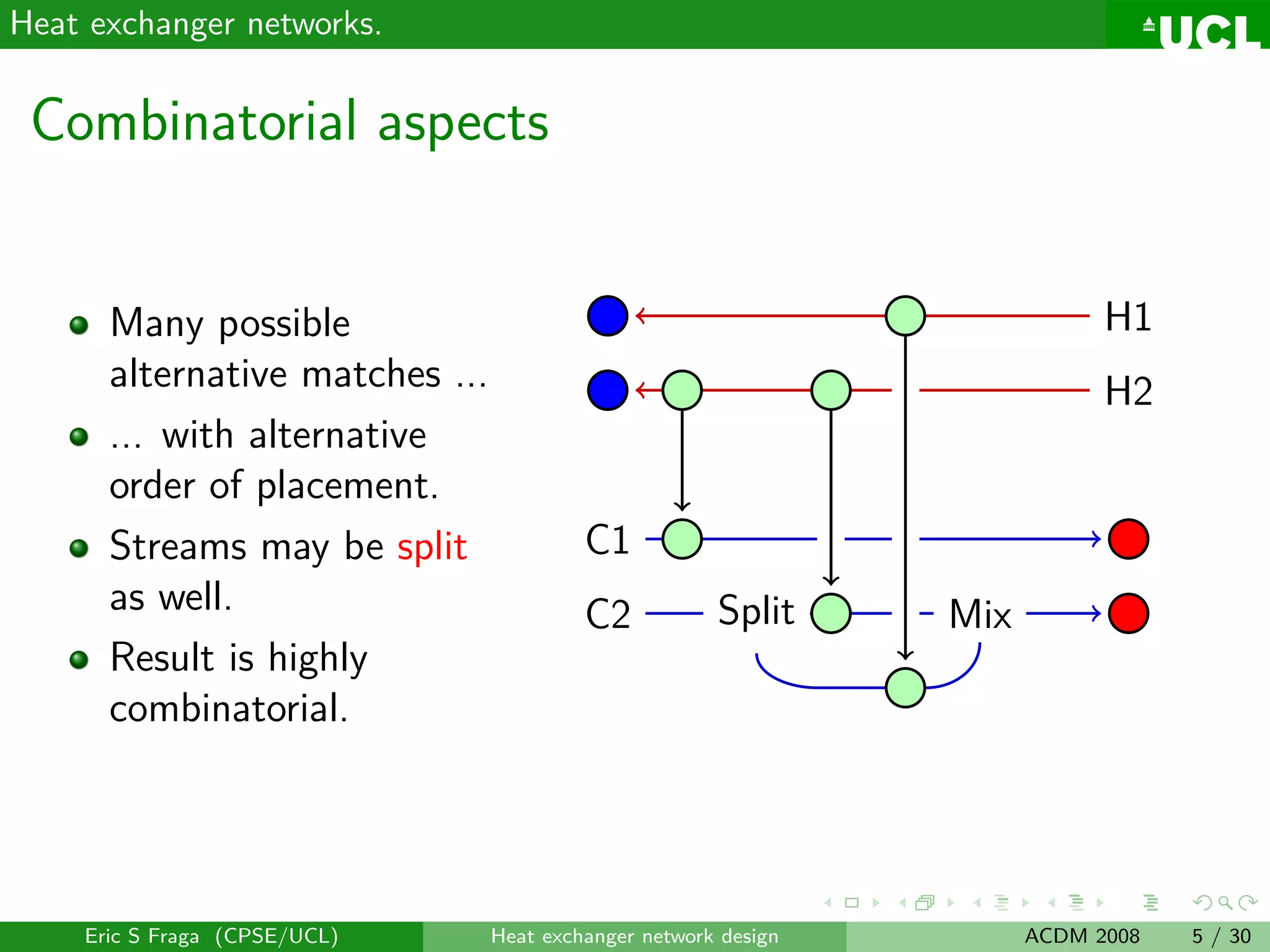 Heat exchanger networks.

UCL

Combinatorial aspects

- Many possible alternative matches ...
- ... with alternative order of placement.
- Streams may be split as well.
- Result is highly combinatorial.

H1

H2

C1

C2

Split

Mix

Eric S Fraga (CPSE/UCL) Heat exchanger network design ACDM 2008 5 / 30